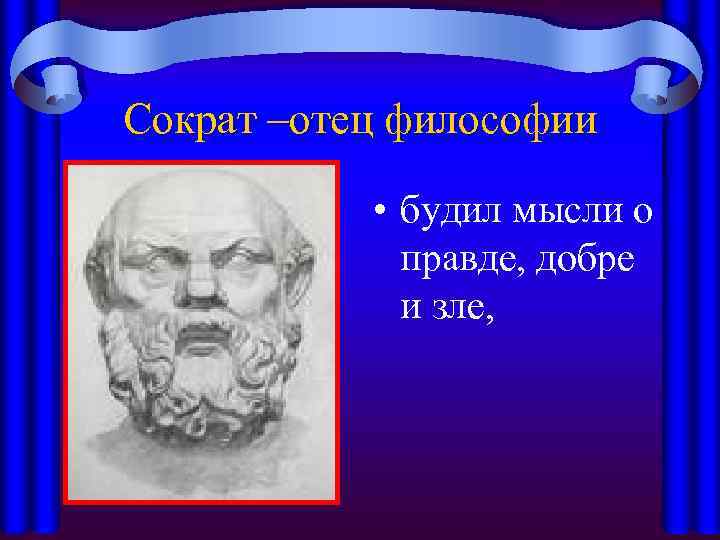 Сократ –отец философии

• будил мысли о правде, добре и зле,